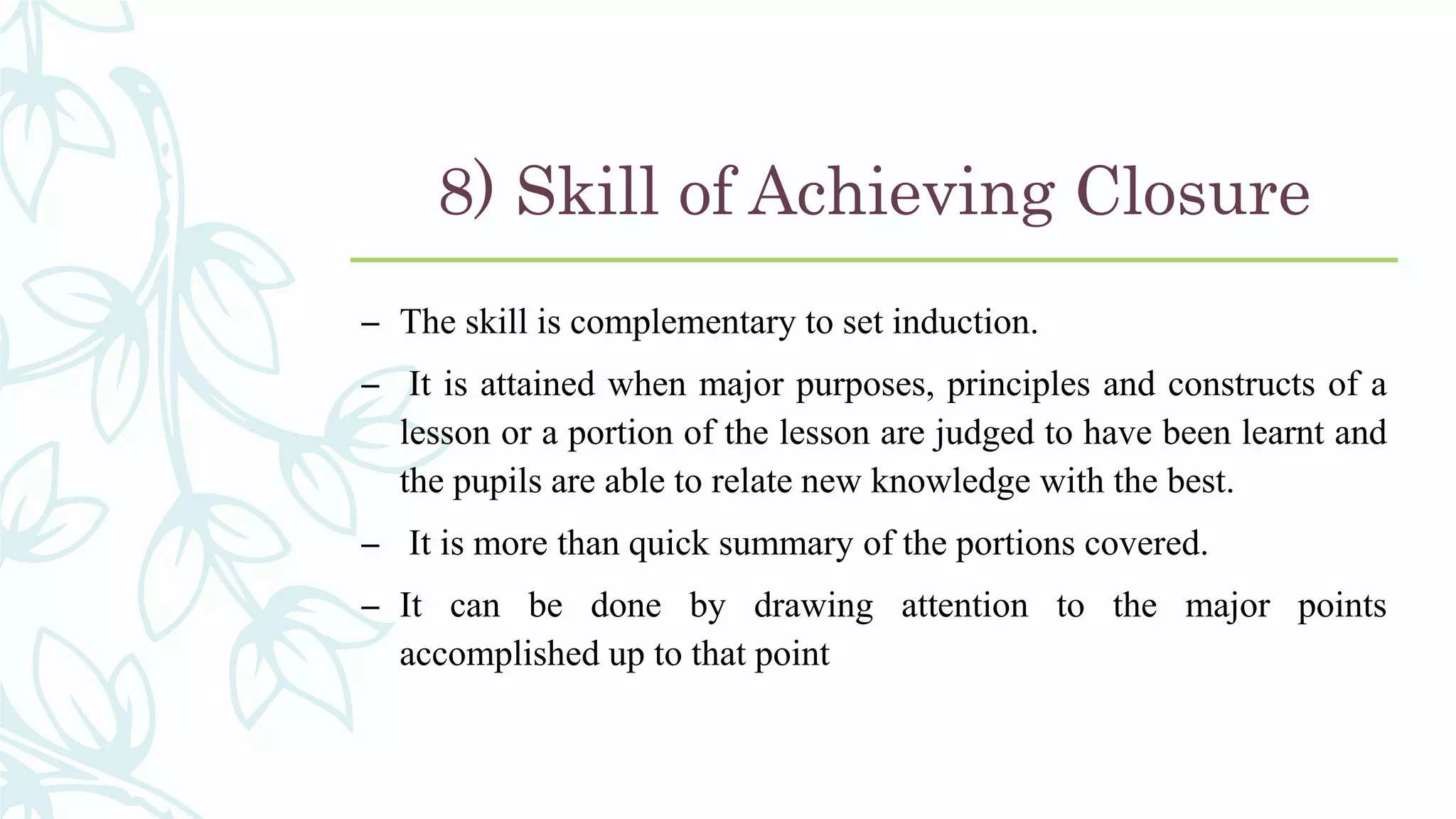 8) Skill of Achieving Closure

– The skill is complementary to set induction.

– It is attained when major purposes, principles and constructs of a lesson or a portion of the lesson are judged to have been learnt and the pupils are able to relate new knowledge with the best.

– It is more than quick summary of the portions covered.

– It can be done by drawing attention to the major points accomplished up to that point